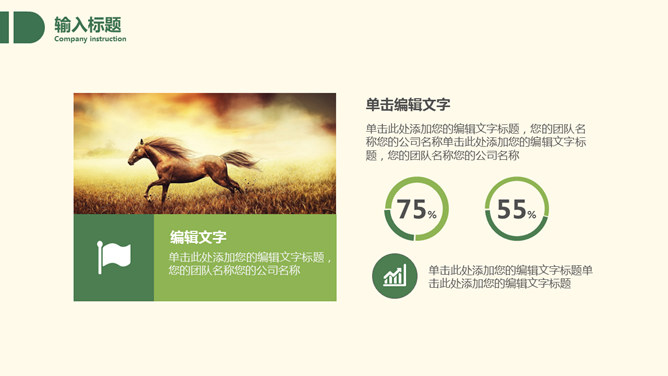 输入标题
Company instruction

编辑文字

单击此处添加您的编辑文字标题，您的团队名称您的公司名称

单击编辑文字

单击此处添加您的编辑文字标题，您的团队名称您的公司名称单击此处添加您的编辑文字标题，您的团队名称您的公司名称

75%

55%

单击此处添加您的编辑文字标题单击此处添加您的编辑文字标题